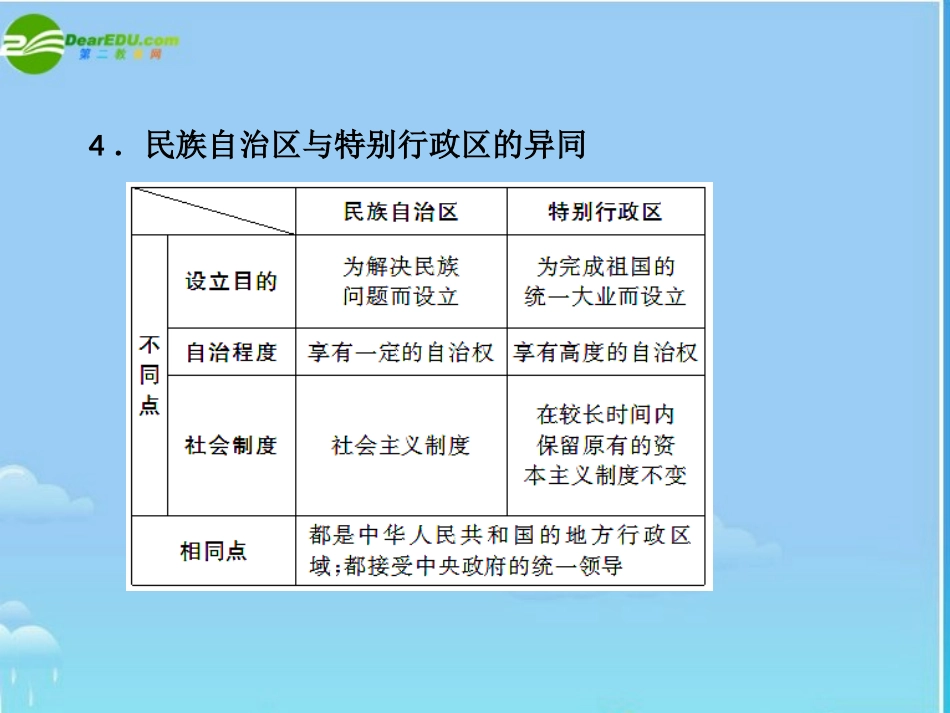 DearEDU.com
第二教育网

4．民族自治区与特别行政区的异同

| | | 民族自治区 | 特别行政区 |
|---|---|---|---|
| 不同点 | 设立目的 | 为解决民族问题而设立 | 为完成祖国的统一大业而设立 |
| 不同点 | 自治程度 | 享有一定的自治权 | 享有高度的自治权 |
| 不同点 | 社会制度 | 社会主义制度 | 在较长时间内保留原有的资本主义制度不变 |
| 相同点 | | 都是中华人民共和国的地方行政区域；都接受中央政府的统一领导 | |